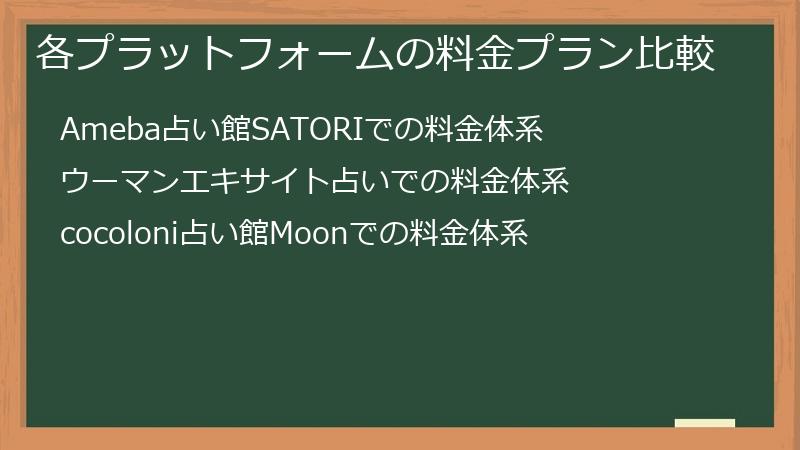 各プラットフォームの料金プラン比較

Ameba占い館SATORIでの料金体系

ウーマンエキサイト占いでの料金体系

cocoloni占い館Moonでの料金体系